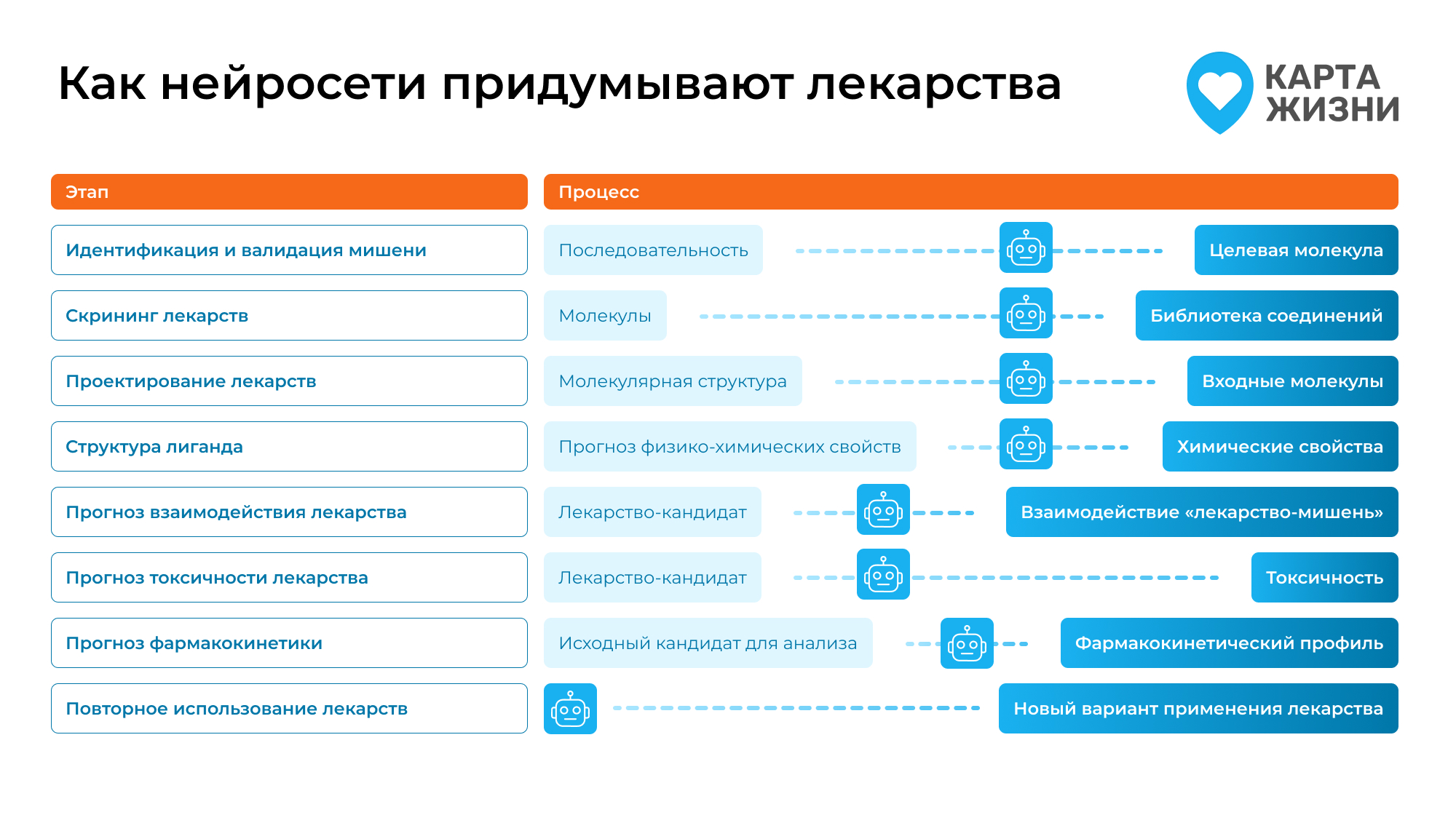 Как нейросети придумывают лекарства

КАРТА ЖИЗНИ

| Этап | Процесс | |
|---|---|---|
| Идентификация и валидация мишени | Последовательность | Целевая молекула |
| Скрининг лекарств | Молекулы | Библиотека соединений |
| Проектирование лекарств | Молекулярная структура | Входные молекулы |
| Структура лиганда | Прогноз физико-химических свойств | Химические свойства |
| Прогноз взаимодействия лекарства | Лекарство-кандидат | Взаимодействие «лекарство-мишень» |
| Прогноз токсичности лекарства | Лекарство-кандидат | Токсичность |
| Прогноз фармакокинетики | Исходный кандидат для анализа | Фармакокинетический профиль |
| Повторное использование лекарств | | Новый вариант применения лекарства |